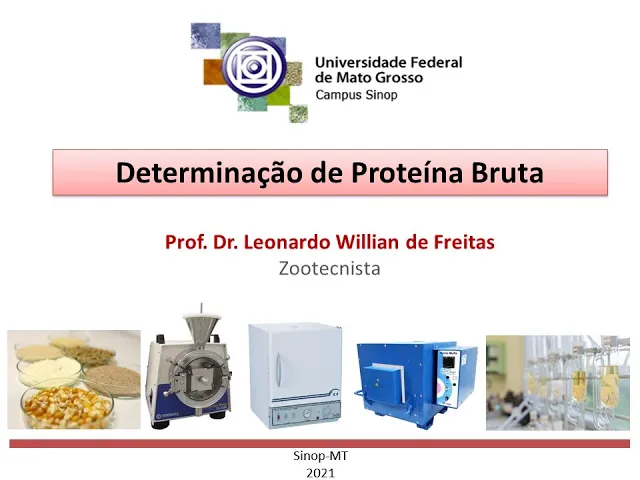 Universidade Federal de Mato Grosso
Campus Sinop

Determinação de Proteína Bruta

Prof. Dr. Leonardo Willian de Freitas
Zootecnista

Sinop-MT
2021